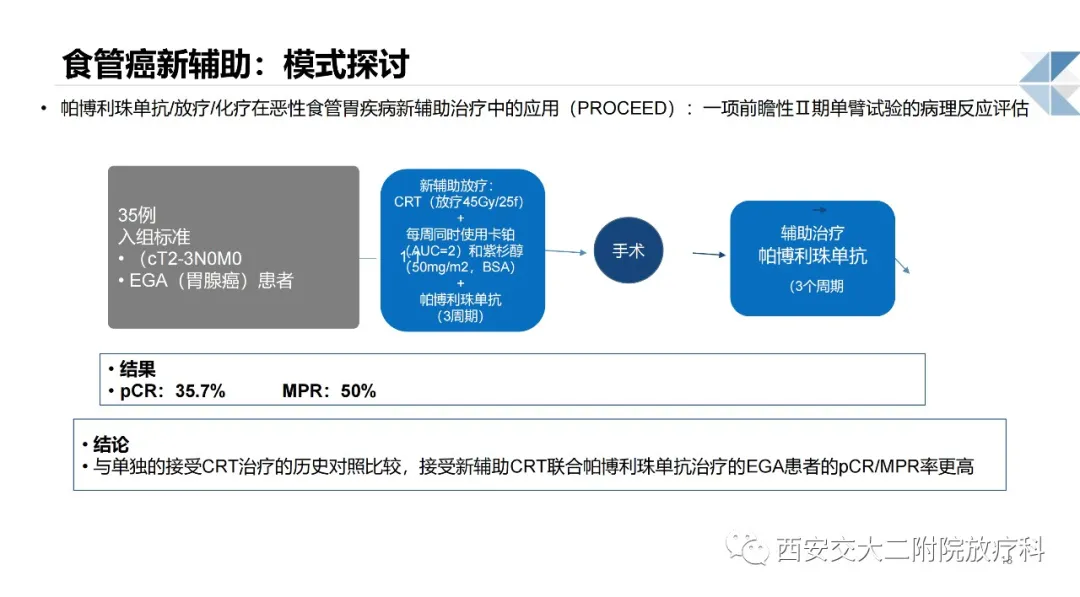 食管癌新辅助：模式探讨

• 帕博利珠单抗/放疗/化疗在恶性食管胃疾病新辅助治疗中的应用（PROCEED）：一项前瞻性Ⅱ期单臂试验的病理反应评估

35例
入组标准
• （cT2-3N0M0
• EGA（胃腺癌）患者

新辅助放疗：
CRT（放疗45Gy/25f）
+
每周同时使用卡铂（AUC=2）和紫杉醇（50mg/m2，BSA）
+
帕博利珠单抗
（3周期）

手术

辅助治疗
帕博利珠单抗
（3个周期

• 结果
• pCR：35.7%　　MPR：50%

• 结论
• 与单独的接受CRT治疗的历史对照比较，接受新辅助CRT联合帕博利珠单抗治疗的EGA患者的pCR/MPR率更高

西安交大二附院放疗科